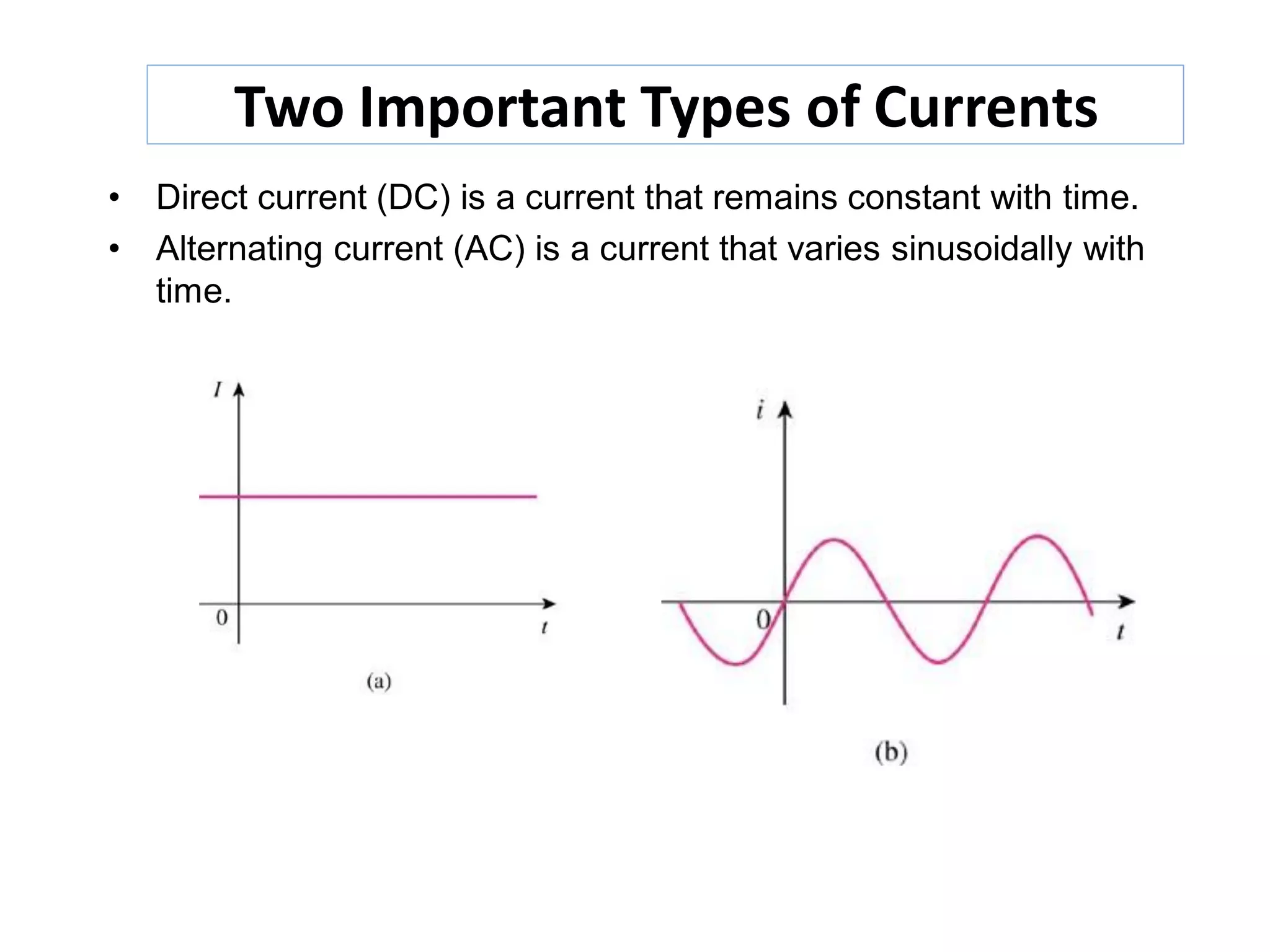 Two Important Types of Currents

• Direct current (DC) is a current that remains constant with time.
• Alternating current (AC) is a current that varies sinusoidally with time.

$I$
0
$t$
(a)

$i$
0
$t$
(b)